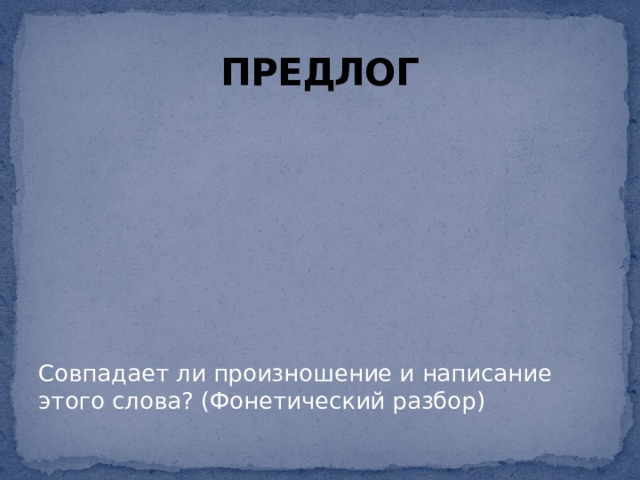 ПРЕДЛОГ

Совпадает ли произношение и написание этого слова? (Фонетический разбор)